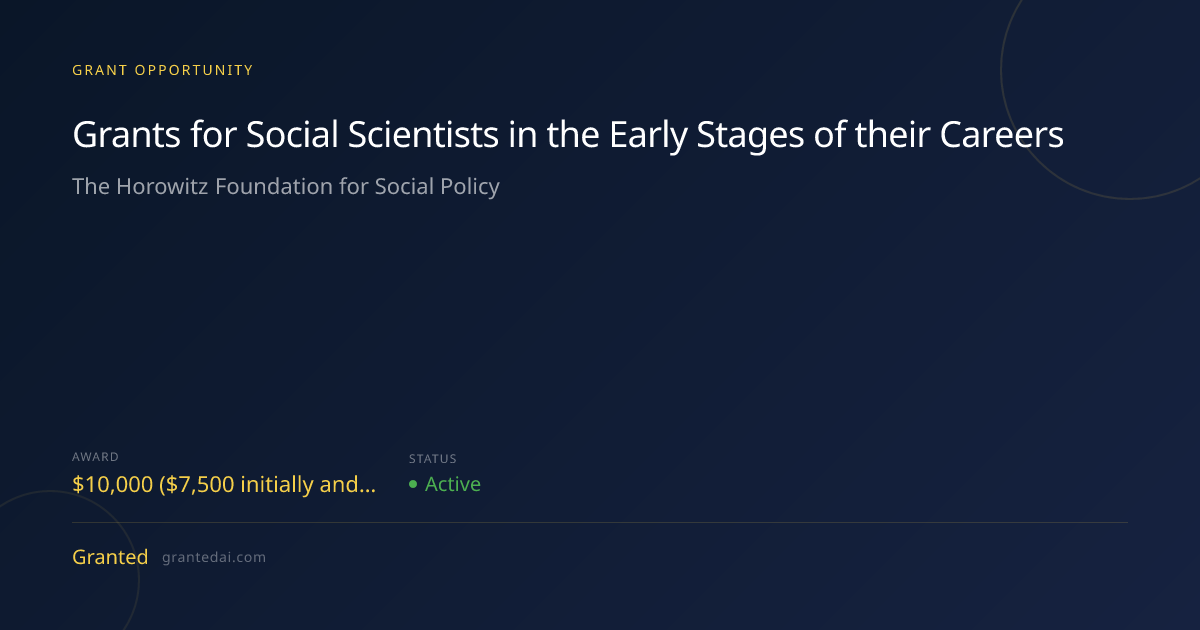 GRANT OPPORTUNITY

Grants for Social Scientists in the Early Stages of their Careers

The Horowitz Foundation for Social Policy

AWARD

$10,000 ($7,500 initially and...

STATUS

• Active

Granted grantedai.com